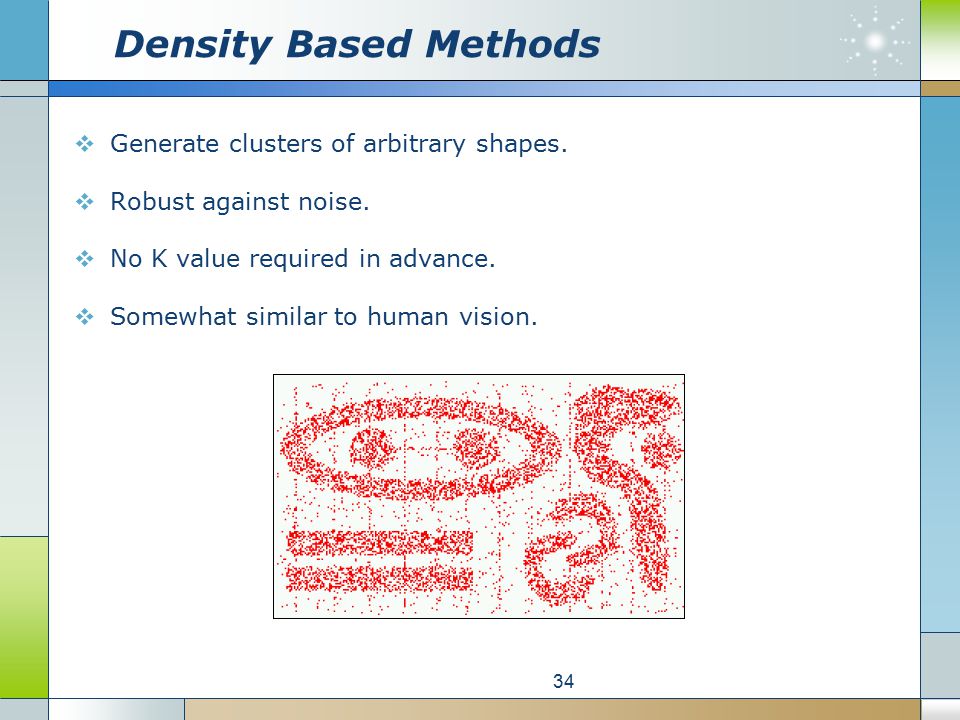 Density Based Methods

❖ Generate clusters of arbitrary shapes.

❖ Robust against noise.

❖ No K value required in advance.

❖ Somewhat similar to human vision.

34